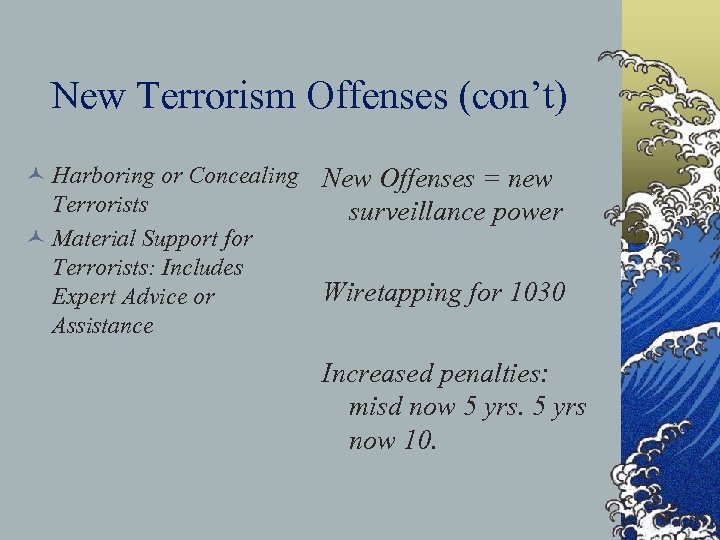 New Terrorism Offenses (con't)

Harboring or Concealing Terrorists

Material Support for Terrorists: Includes Expert Advice or Assistance

New Offenses = new surveillance power

Wiretapping for 1030

Increased penalties: misd now 5 yrs. 5 yrs now 10.